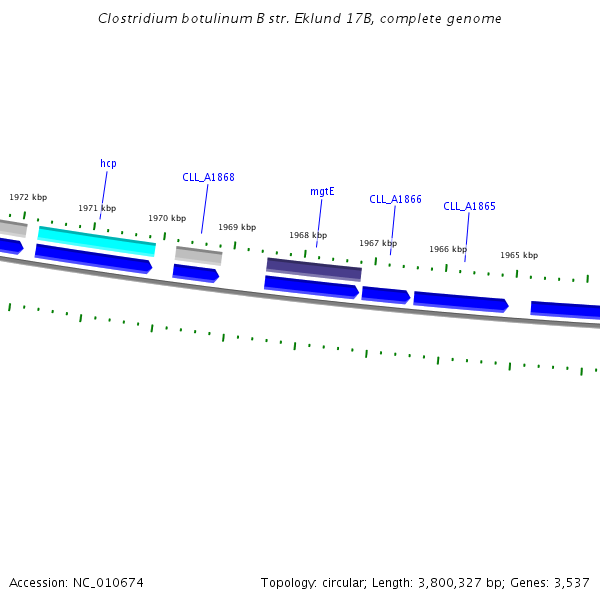 Clostridium botulinum B str. Eklund 17B, complete genome

hcp

CLL_A1868

mgtE

CLL_A1866

CLL_A1865

1972 kbp

1971 kbp

1970 kbp

1969 kbp

1968 kbp

1967 kbp

1966 kbp

1965 kbp

Accession: NC_010674

Topology: circular; Length: 3,800,327 bp; Genes: 3,537